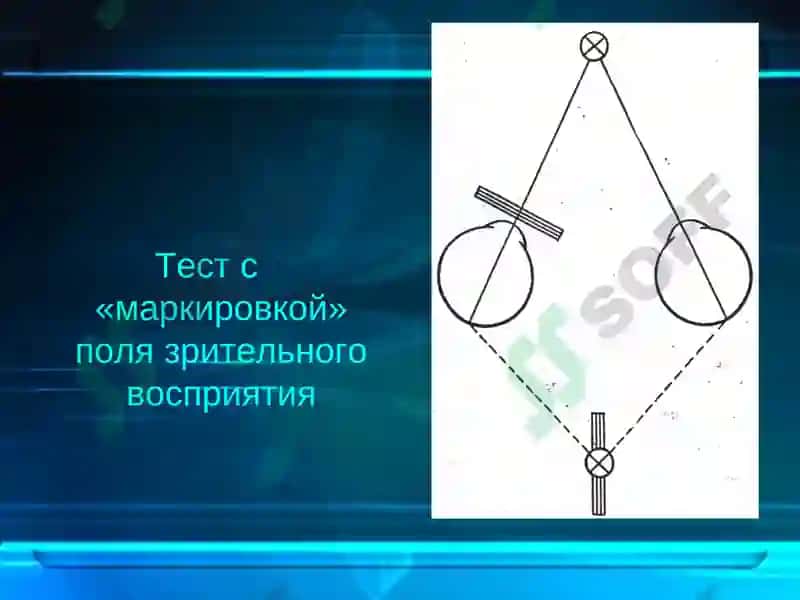 Тест с «маркировкой» поля зрительного восприятия

SOFF